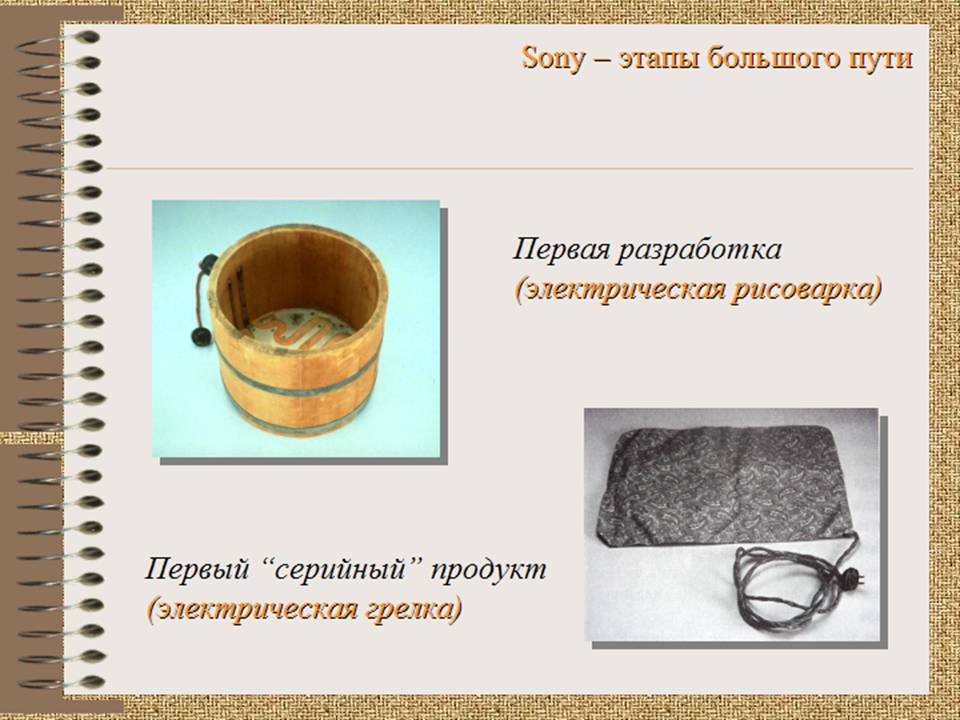 Sony – этапы большого пути

Первая разработка
(электрическая рисоварка)

Первый “серийный” продукт
(электрическая грелка)